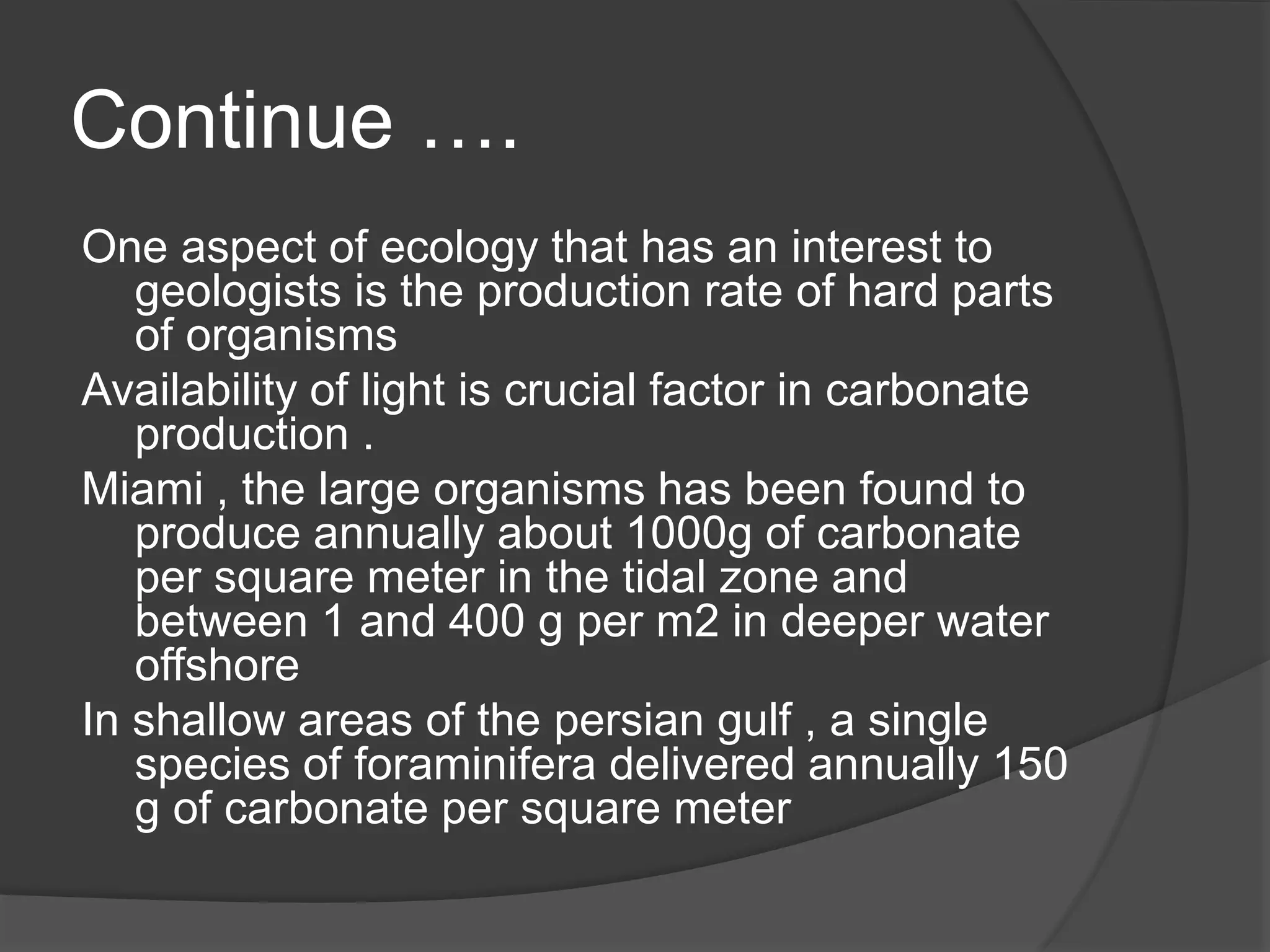 Continue ….

One aspect of ecology that has an interest to geologists is the production rate of hard parts of organisms

Availability of light is crucial factor in carbonate production .

Miami , the large organisms has been found to produce annually about 1000g of carbonate per square meter in the tidal zone and between 1 and 400 g per m2 in deeper water offshore

In shallow areas of the persian gulf , a single species of foraminifera delivered annually 150 g of carbonate per square meter